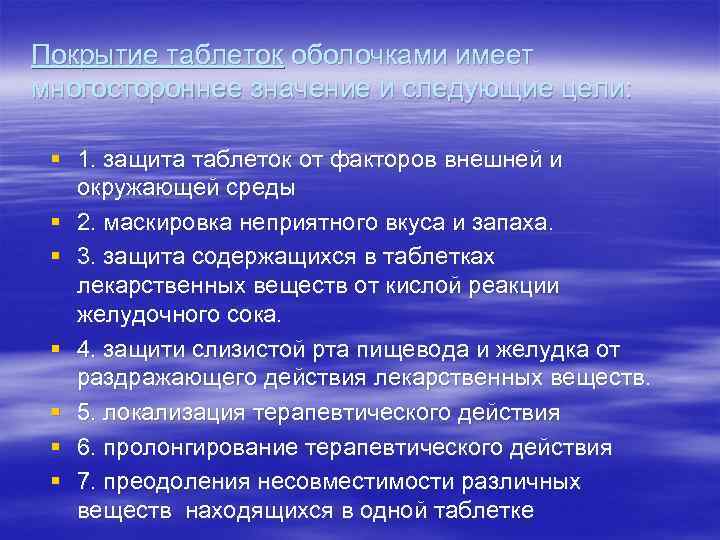 Покрытие таблеток оболочками имеет многостороннее значение и следующие цели:

1. защита таблеток от факторов внешней и окружающей среды

2. маскировка неприятного вкуса и запаха.

3. защита содержащихся в таблетках лекарственных веществ от кислой реакции желудочного сока.

4. защити слизистой рта пищевода и желудка от раздражающего действия лекарственных веществ.

5. локализация терапевтического действия

6. пролонгирование терапевтического действия

7. преодоления несовместимости различных веществ находящихся в одной таблетке